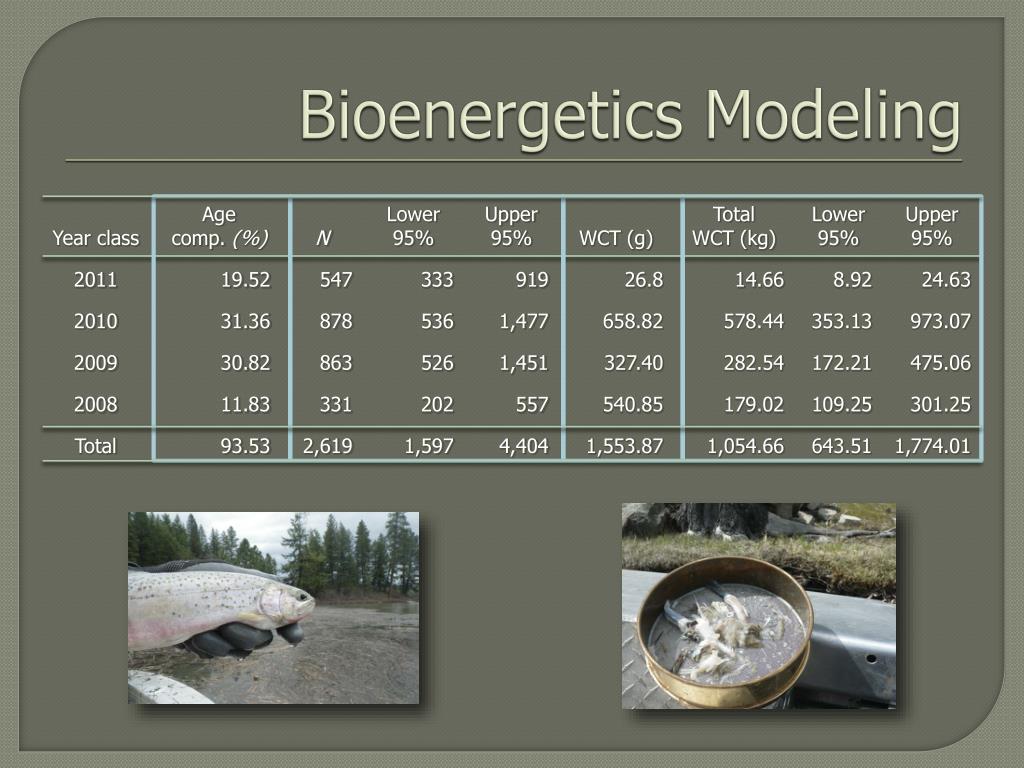 Bioenergetics Modeling

| Year class | Age comp. (%) | N | Lower 95% | Upper 95% | WCT (g) | Total WCT (kg) | Lower 95% | Upper 95% |
|---|---|---|---|---|---|---|---|---|
| 2011 | 19.52 | 547 | 333 | 919 | 26.8 | 14.66 | 8.92 | 24.63 |
| 2010 | 31.36 | 878 | 536 | 1,477 | 658.82 | 578.44 | 353.13 | 973.07 |
| 2009 | 30.82 | 863 | 526 | 1,451 | 327.40 | 282.54 | 172.21 | 475.06 |
| 2008 | 11.83 | 331 | 202 | 557 | 540.85 | 179.02 | 109.25 | 301.25 |
| Total | 93.53 | 2,619 | 1,597 | 4,404 | 1,553.87 | 1,054.66 | 643.51 | 1,774.01 |